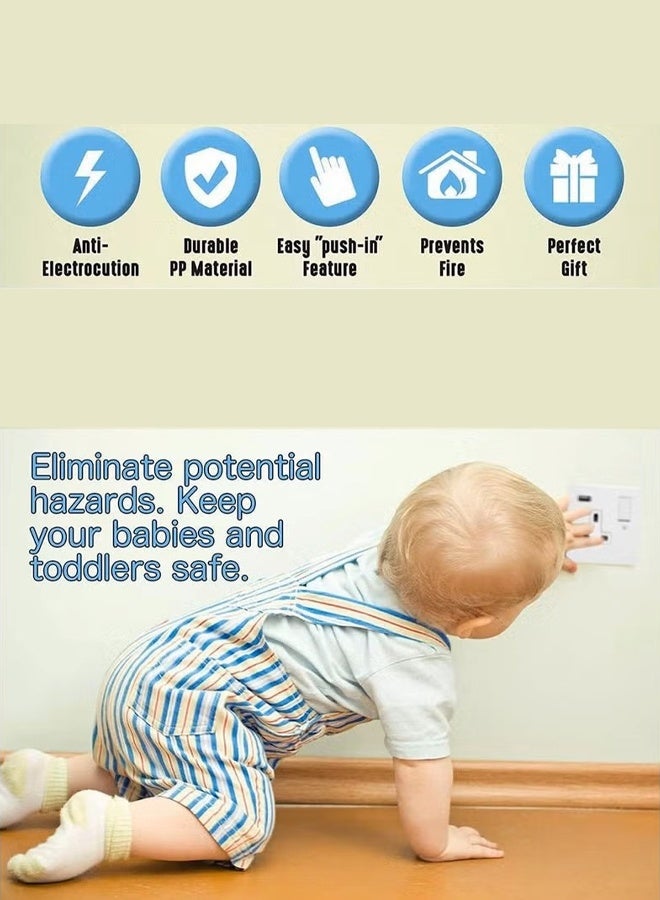 Anti-Electrocution

Durable PP Material

Easy "push-in" Feature

Prevents Fire

Perfect Gift

Eliminate potential hazards. Keep your babies and toddlers safe.